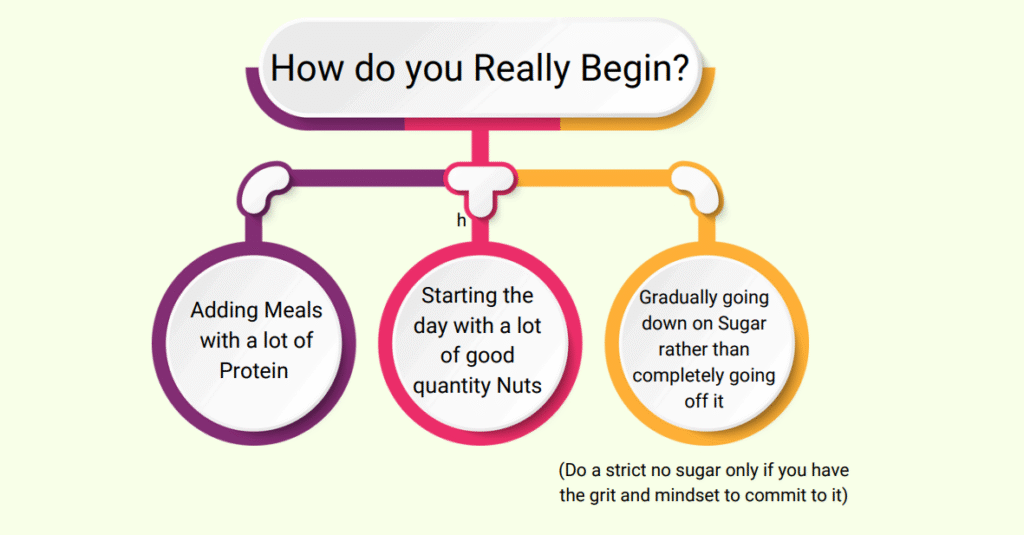 How do you Really Begin?

h

Adding Meals with a lot of Protein

Starting the day with a lot of good quantity Nuts

Gradually going down on Sugar rather than completely going off it

(Do a strict no sugar only if you have the grit and mindset to commit to it)